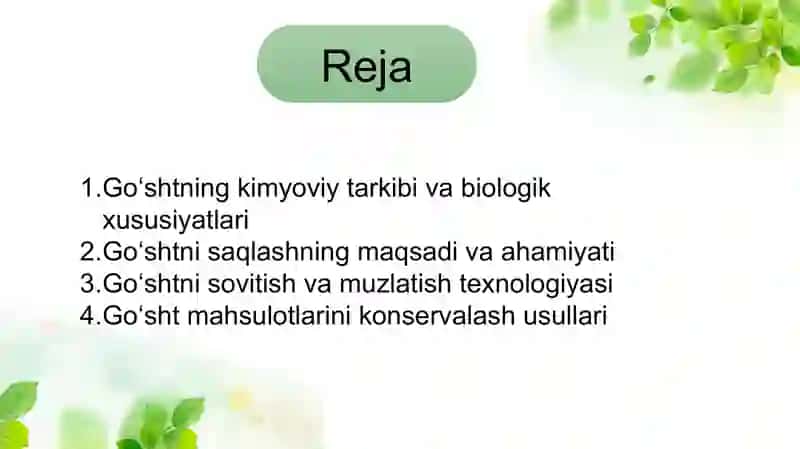 Reja

1.Go‘shtning kimyoviy tarkibi va biologik xususiyatlari
2.Go‘shtni saqlashning maqsadi va ahamiyati
3.Go‘shtni sovitish va muzlatish texnologiyasi
4.Go‘sht mahsulotlarini konservalash usullari